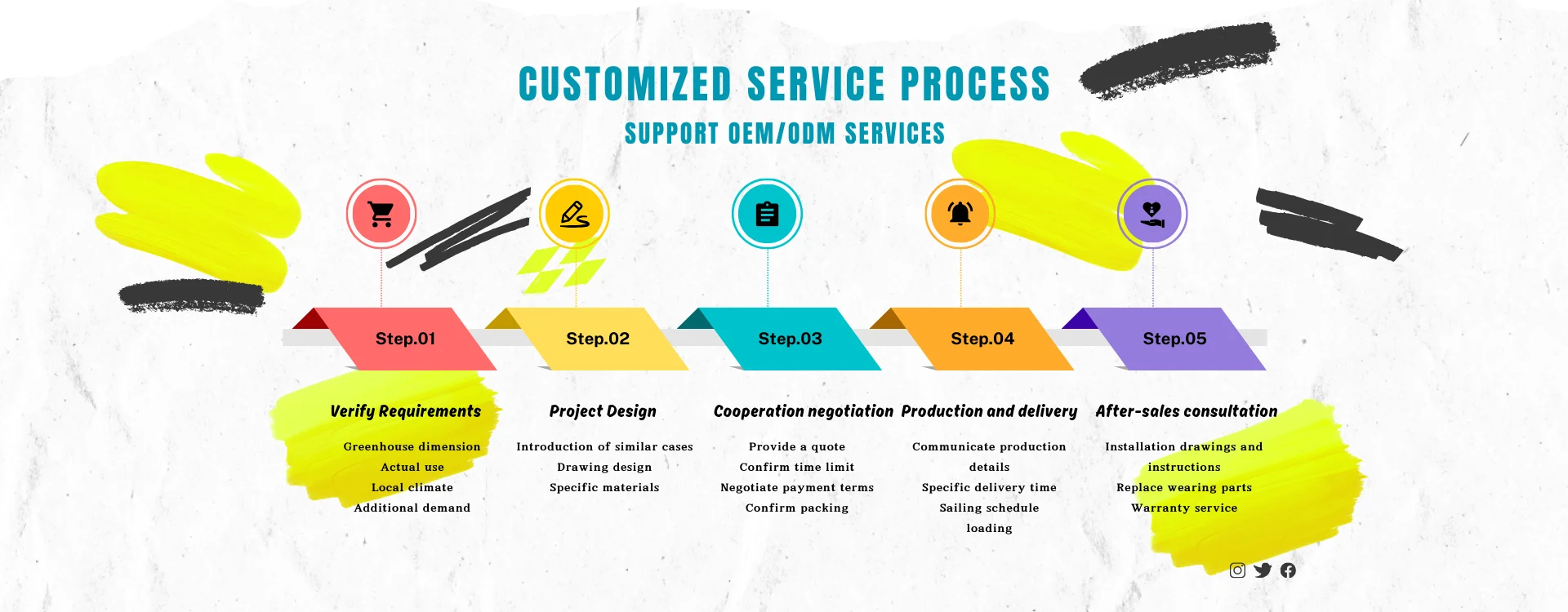 CUSTOMIZED SERVICE PROCESS

SUPPORT OEM/ODM SERVICES

Step.01

Step.02

Step.03

Step.04

Step.05

Verify Requirements

Greenhouse dimension
Actual use
Local climate
Additional demand

Project Design

Introduction of similar cases
Drawing design
Specific materials

Cooperation negotiation

Provide a quote
Confirm time limit
Negotiate payment terms
Confirm packing

Production and delivery

Communicate production details
Specific delivery time
Sailing schedule
loading

After-sales consultation

Installation drawings and instructions
Replace wearing parts
Warranty service